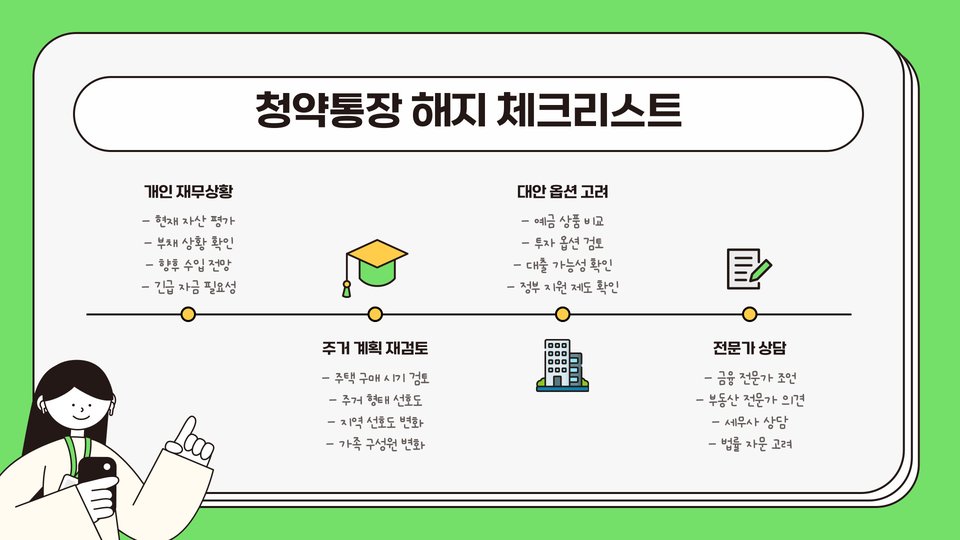 청약통장 해지 체크리스트

개인 재무상황
- 현재 자산 평가
- 부채 상황 확인
- 향후 수입 전망
- 긴급 자금 필요성

주거 계획 재검토
- 주택 구매 시기 검토
- 주거 형태 선호도
- 지역 선호도 변화
- 가족 구성원 변화

대안 옵션 고려
- 예금 상품 비교
- 투자 옵션 검토
- 대출 가능성 확인
- 정부 지원 제도 확인

전문가 상담
- 금융 전문가 조언
- 부동산 전문가 의견
- 세무사 상담
- 법률 자문 고려